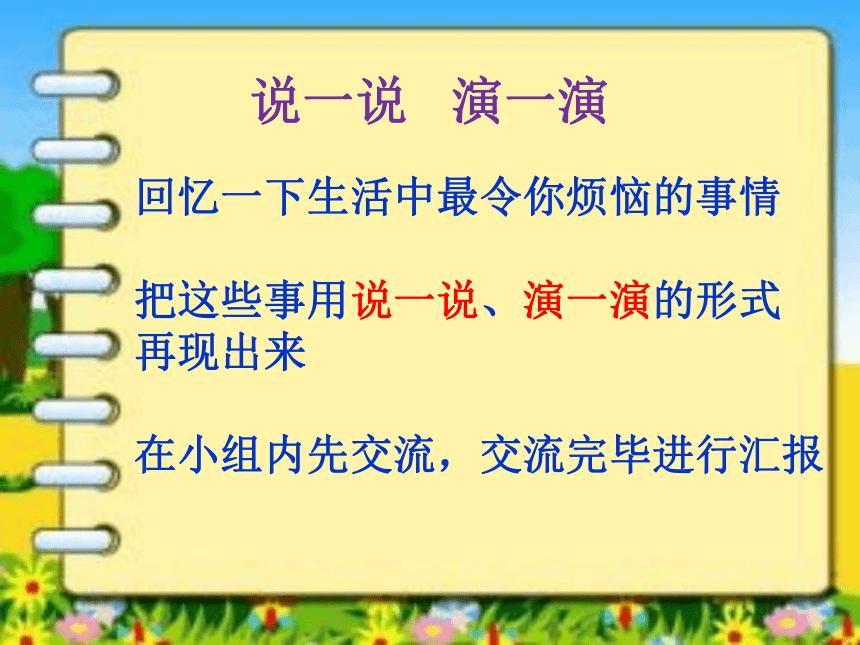 说一说　演一演

回忆一下生活中最令你烦恼的事情

把这些事用说一说、演一演的形式再现出来

在小组内先交流，交流完毕进行汇报